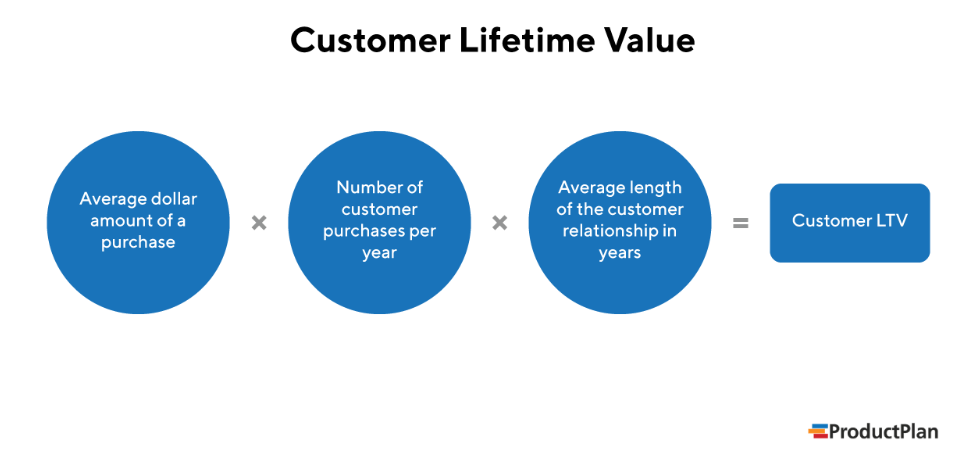 Customer Lifetime Value

Average dollar amount of a purchase × Number of customer purchases per year × Average length of the customer relationship in years = Customer LTV

ProductPlan